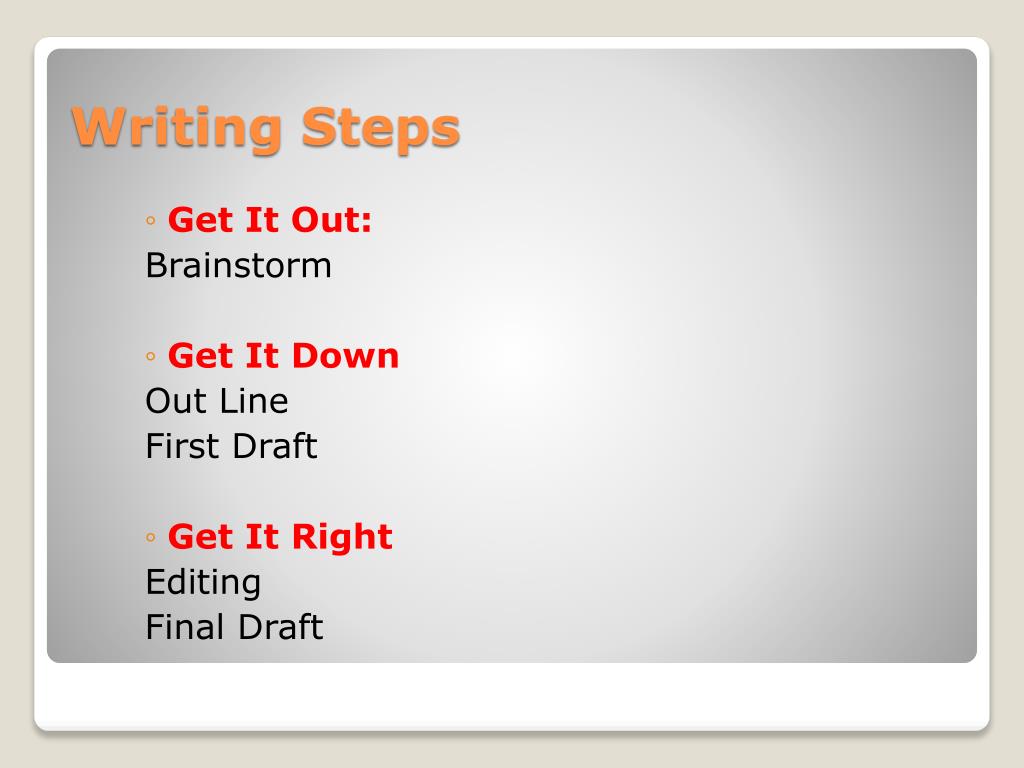 Writing Steps

◦ Get It Out:
Brainstorm

◦ Get It Down
Out Line
First Draft

◦ Get It Right
Editing
Final Draft